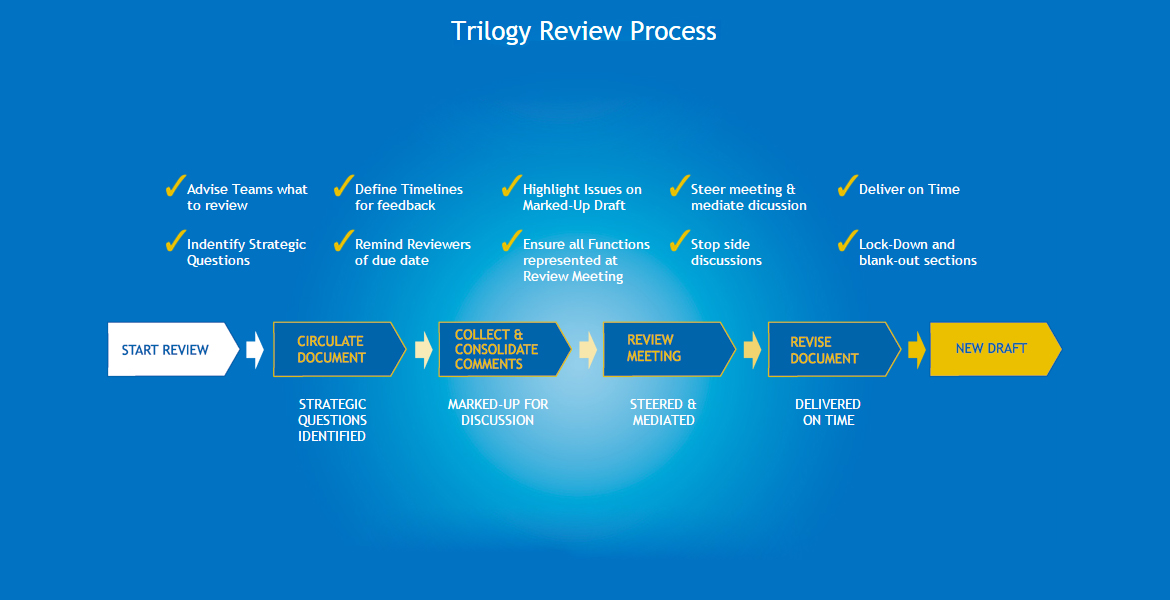 Trilogy Review Process

✓ Advise Teams what to review

✓ Indentify Strategic Questions

✓ Define Timelines for feedback

✓ Remind Reviewers of due date

✓ Highlight Issues on Marked-Up Draft

✓ Ensure all Functions represented at Review Meeting

✓ Steer meeting & mediate dicussion

✓ Stop side discussions

✓ Deliver on Time

✓ Lock-Down and blank-out sections

START REVIEW

CIRCULATE DOCUMENT

COLLECT & CONSOLIDATE COMMENTS

REVIEW MEETING

REVISE DOCUMENT

NEW DRAFT

STRATEGIC QUESTIONS IDENTIFIED

MARKED-UP FOR DISCUSSION

STEERED & MEDIATED

DELIVERED ON TIME